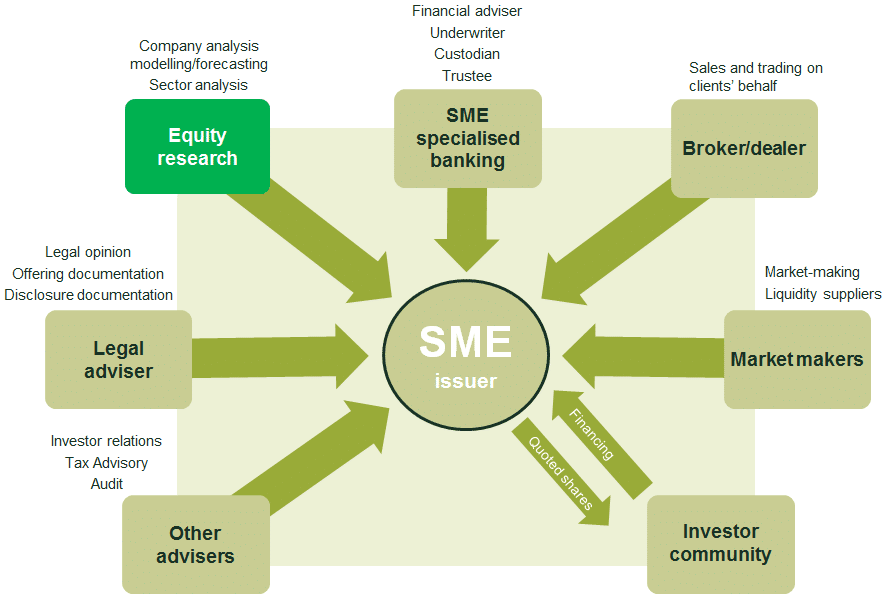 Company analysis
modelling/forecasting
Sector analysis

Equity research

Financial adviser
Underwriter
Custodian
Trustee

SME specialised banking

Sales and trading on clients' behalf

Broker/dealer

Legal opinion
Offering documentation
Disclosure documentation

Legal adviser

SME
issuer

Market-making
Liquidity suppliers

Market makers

Investor relations
Tax Advisory
Audit

Other advisers

Financing

Quoted shares

Investor community